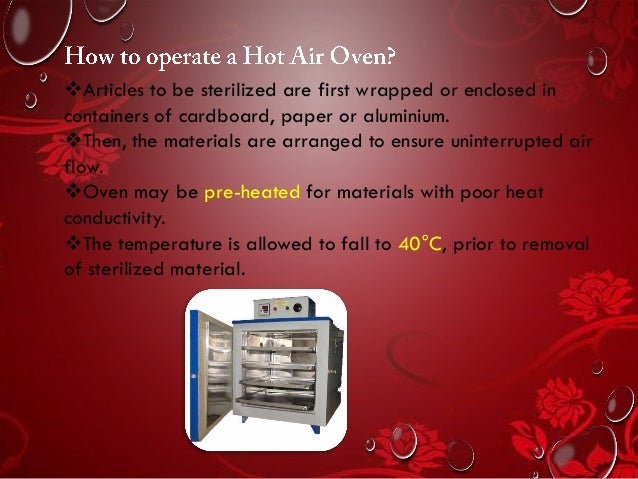 How to operate a Hot Air Oven?

❖Articles to be sterilized are first wrapped or enclosed in containers of cardboard, paper or aluminium.

❖Then, the materials are arranged to ensure uninterrupted air flow.

❖Oven may be pre-heated for materials with poor heat conductivity.

❖The temperature is allowed to fall to 40°C, prior to removal of sterilized material.